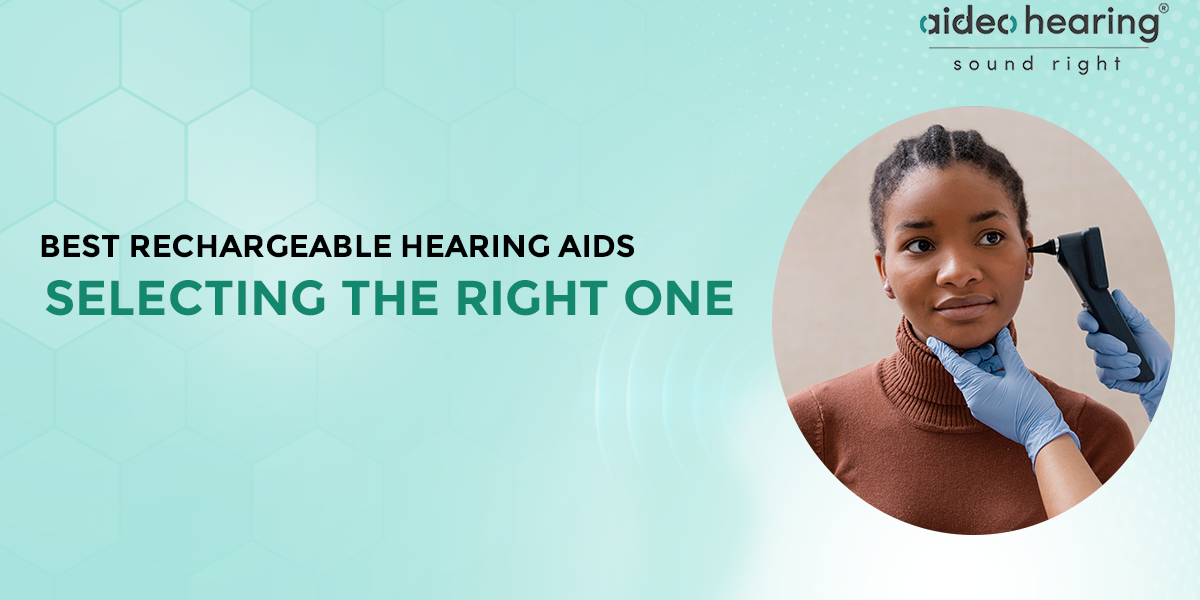 aideo hearing®
sound right

BEST RECHARGEABLE HEARING AIDS
SELECTING THE RIGHT ONE